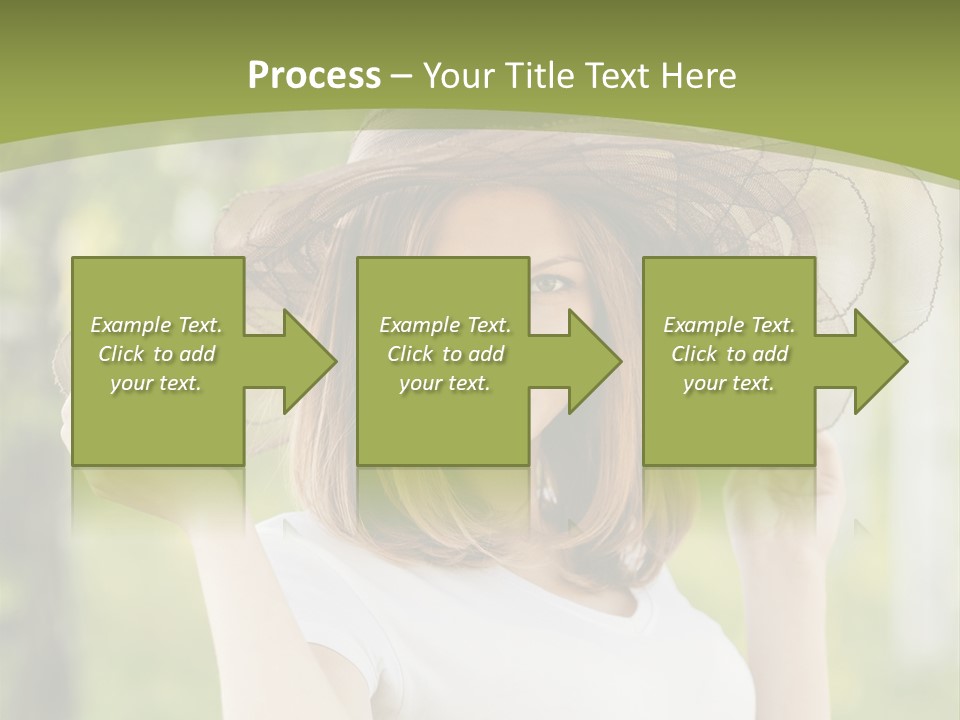 Process – Your Title Text Here

Example Text. Click to add your text.

Example Text. Click to add your text.

Example Text. Click to add your text.